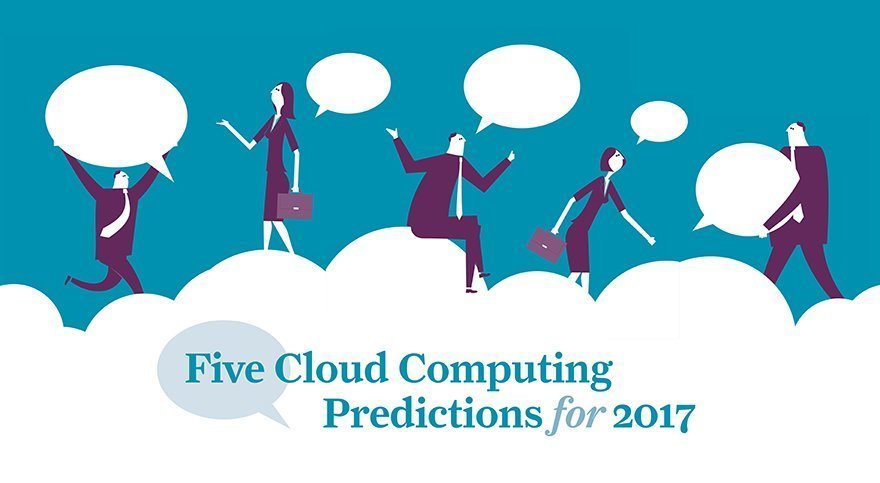 Five Cloud Computing Predictions for 2017